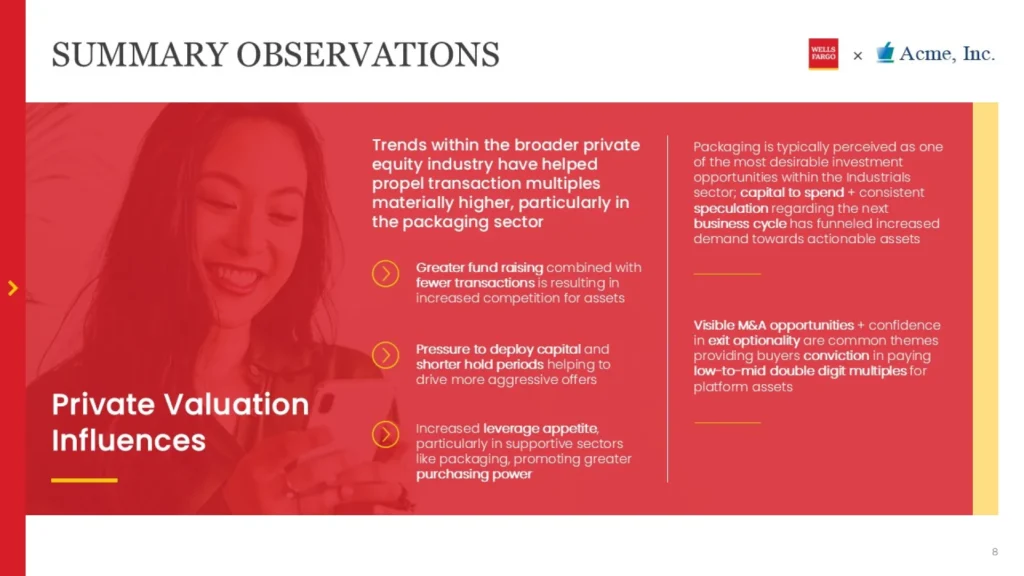 SUMMARY OBSERVATIONS

WELLS FARGO × Acme, Inc.

Private Valuation Influences

Trends within the broader private equity industry have helped propel transaction multiples materially higher, particularly in the packaging sector

Greater fund raising combined with fewer transactions is resulting in increased competition for assets

Pressure to deploy capital and shorter hold periods helping to drive more aggressive offers

Increased leverage appetite, particularly in supportive sectors like packaging, promoting greater purchasing power

Packaging is typically perceived as one of the most desirable investment opportunities within the Industrials sector; capital to spend + consistent speculation regarding the next business cycle has funneled increased demand towards actionable assets

Visible M&A opportunities + confidence in exit optionality are common themes providing buyers conviction in paying low-to-mid double digit multiples for platform assets

8